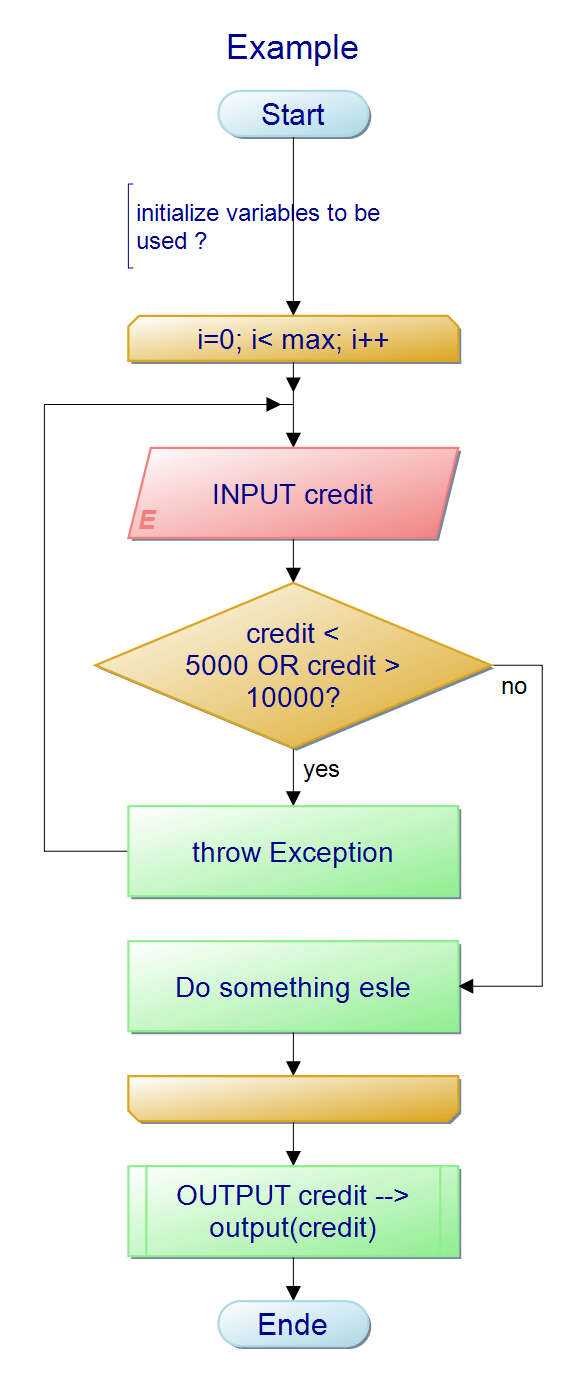 Example

Start

initialize variables to be used ?

i=0; i< max; i++

INPUT credit

E

credit < 5000 OR credit > 10000?

no

yes

throw Exception

Do something esle

OUTPUT credit --> output(credit)

Ende